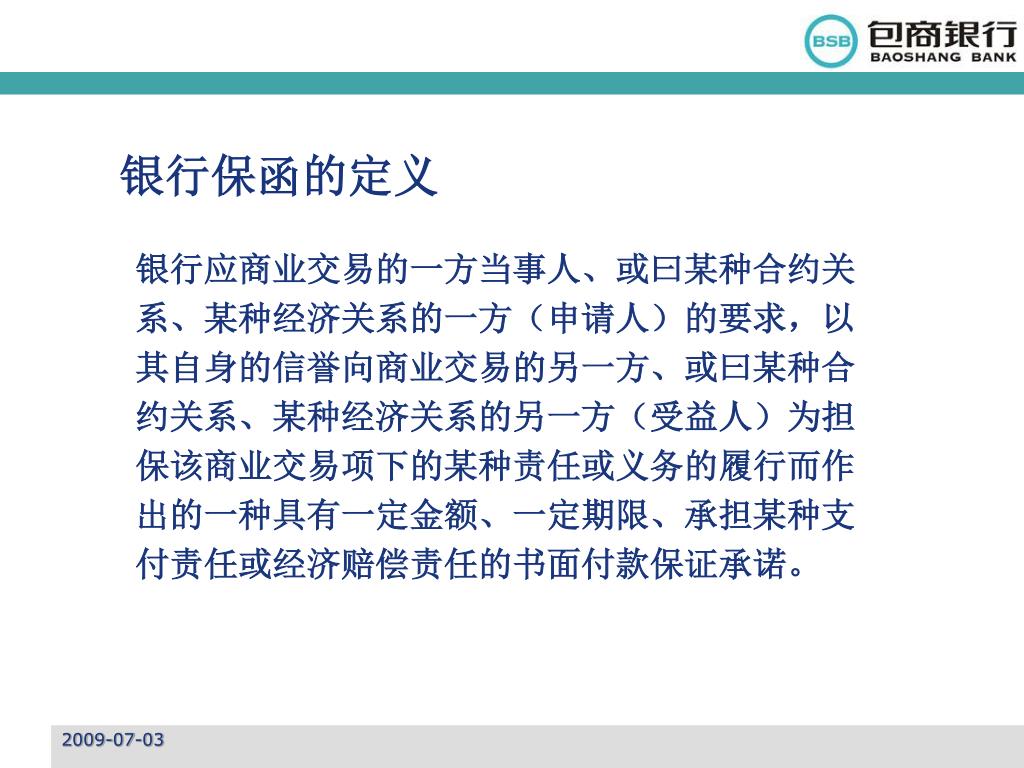 BSB 包商银行
BAOSHANG BANK

银行保函的定义

银行应商业交易的一方当事人、或曰某种合约关系、某种经济关系的一方（申请人）的要求，以其自身的信誉向商业交易的另一方、或曰某种合约关系、某种经济关系的另一方（受益人）为担保该商业交易项下的某种责任或义务的履行而作出的一种具有一定金额、一定期限、承担某种支付责任或经济赔偿责任的书面付款保证承诺。

2009-07-03